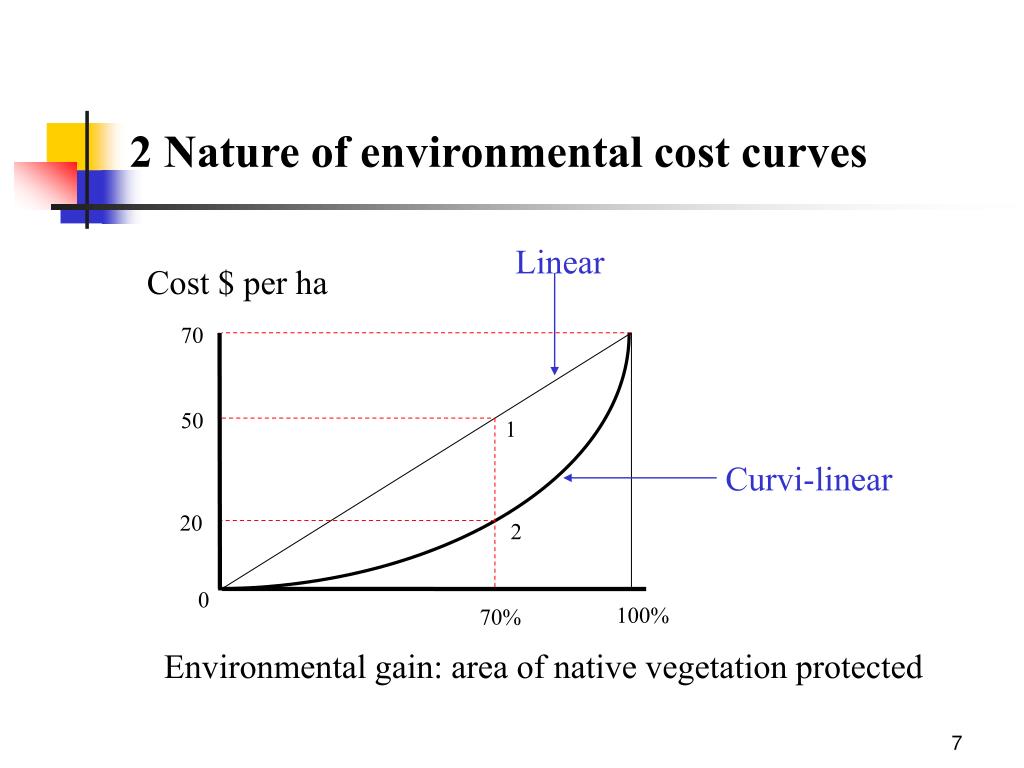 2 Nature of environmental cost curves

Cost $ per ha

Linear

70

50

1

Curvi-linear

20

2

0

70%

100%

Environmental gain: area of native vegetation protected

7